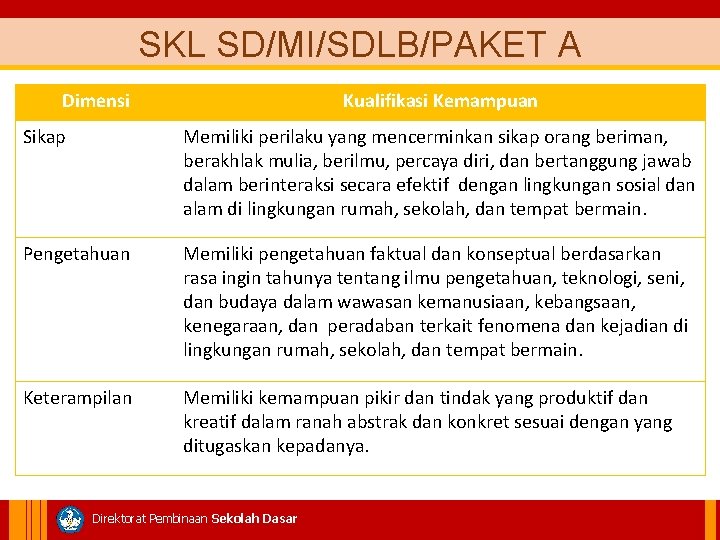 SKL SD/MI/SDLB/PAKET A

| Dimensi | Kualifikasi Kemampuan |
|---|---|
| Sikap | Memiliki perilaku yang mencerminkan sikap orang beriman, berakhlak mulia, berilmu, percaya diri, dan bertanggung jawab dalam berinteraksi secara efektif dengan lingkungan sosial dan alam di lingkungan rumah, sekolah, dan tempat bermain. |
| Pengetahuan | Memiliki pengetahuan faktual dan konseptual berdasarkan rasa ingin tahunya tentang ilmu pengetahuan, teknologi, seni, dan budaya dalam wawasan kemanusiaan, kebangsaan, kenegaraan, dan peradaban terkait fenomena dan kejadian di lingkungan rumah, sekolah, dan tempat bermain. |
| Keterampilan | Memiliki kemampuan pikir dan tindak yang produktif dan kreatif dalam ranah abstrak dan konkret sesuai dengan yang ditugaskan kepadanya. |

Direktorat Pembinaan Sekolah Dasar